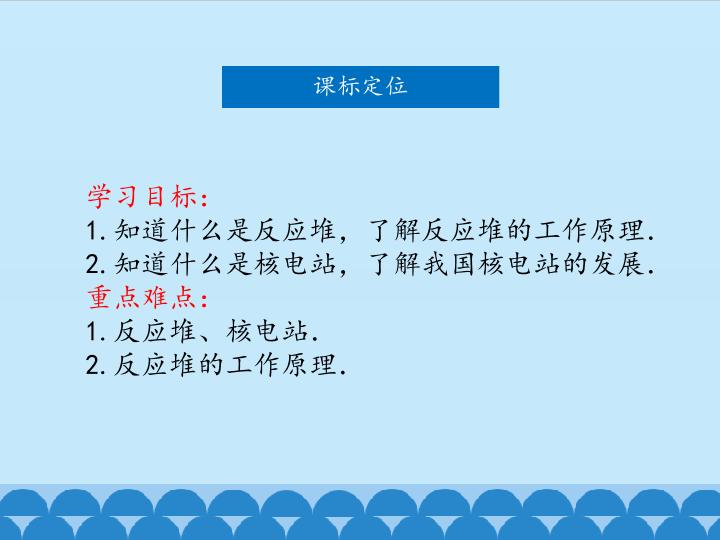 课标定位

学习目标:
1. 知道什么是反应堆，了解反应堆的工作原理.
2. 知道什么是核电站，了解我国核电站的发展.
重点难点:
1. 反应堆、核电站.
2. 反应堆的工作原理.